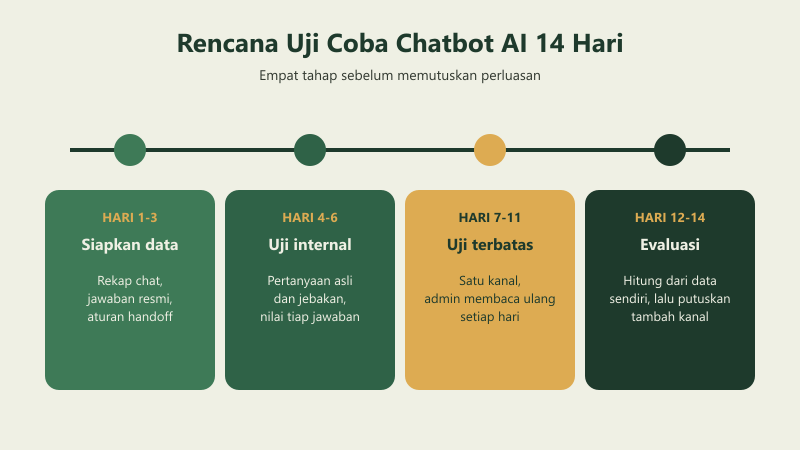 Rencana Uji Coba Chatbot AI 14 Hari

Empat tahap sebelum memutuskan perluasan

HARI 1-3

Siapkan data

Rekap chat, jawaban resmi, aturan handoff

HARI 4-6

Uji internal

Pertanyaan asli dan jebakan, nilai tiap jawaban

HARI 7-11

Uji terbatas

Satu kanal, admin membaca ulang setiap hari

HARI 12-14

Evaluasi

Hitung dari data sendiri, lalu putuskan tambah kanal